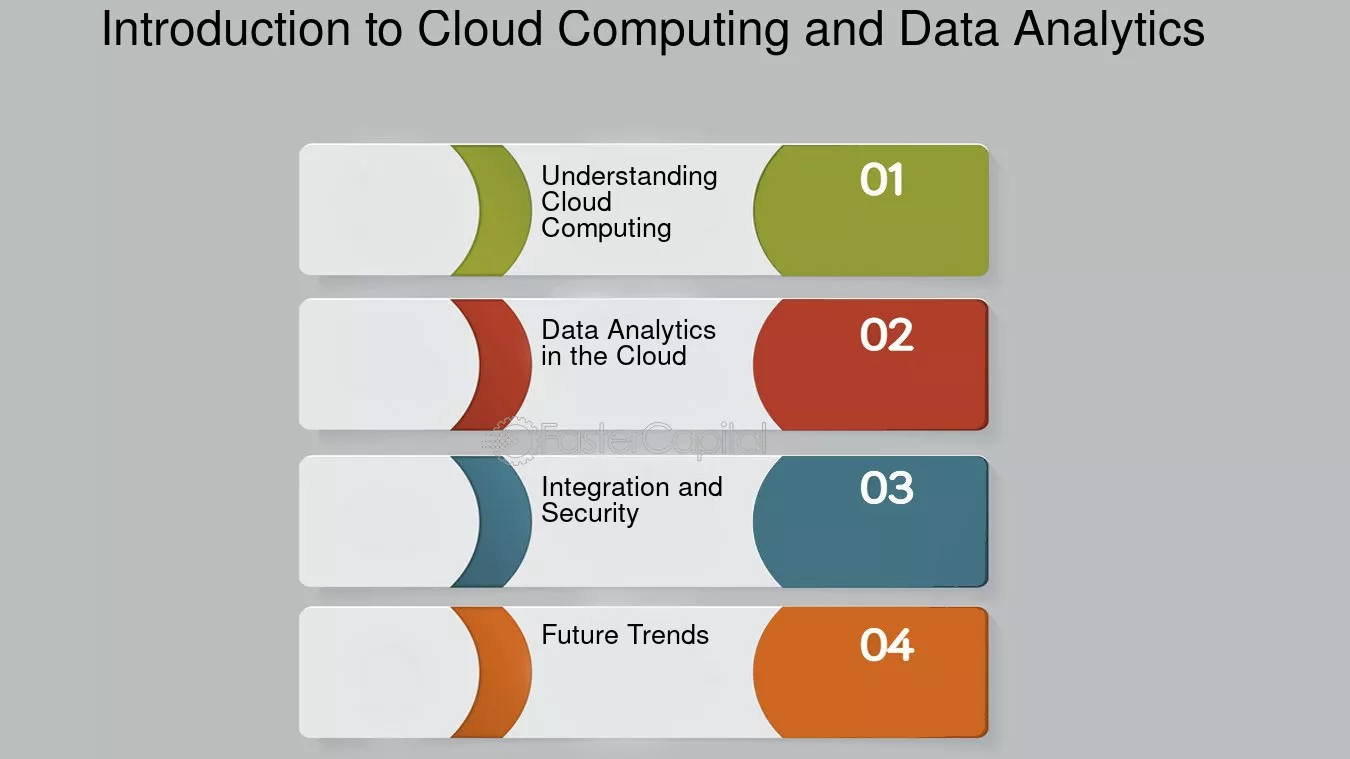 Introduction to Cloud Computing and Data Analytics

Understanding Cloud Computing

01

Data Analytics in the Cloud

02

FasterCapital

Integration and Security

03

Future Trends

04